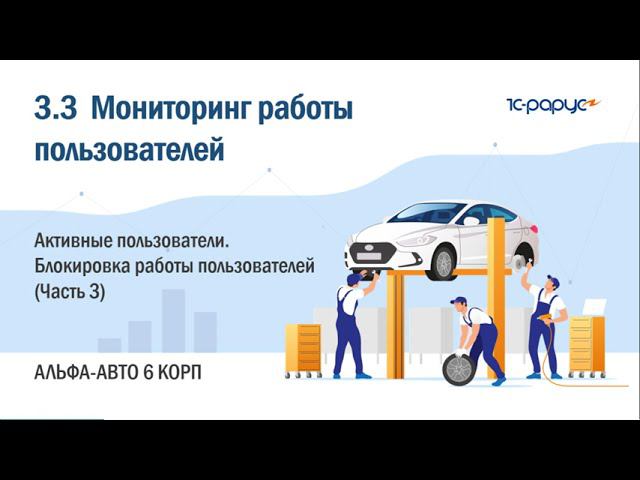 3.3 Мониторинг работы пользователей

1С-рарус

Активные пользователи.
Блокировка работы пользователей
(Часть 3)

АЛЬФА-АВТО 6 КОРП